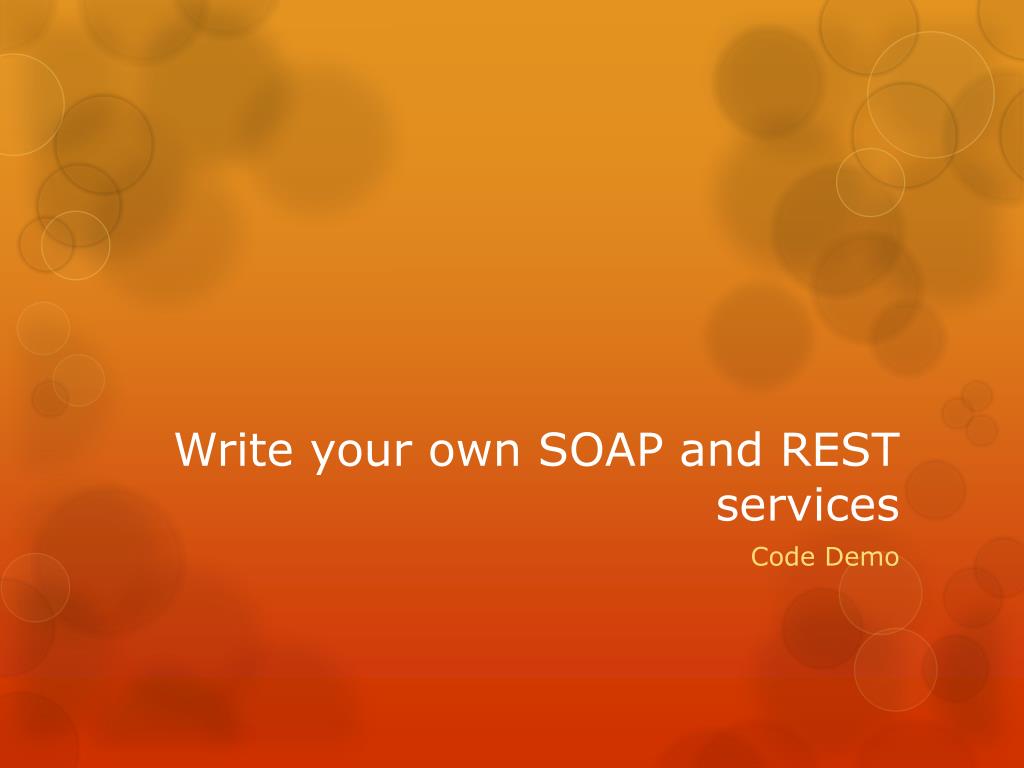 Write your own SOAP and REST services

Code Demo